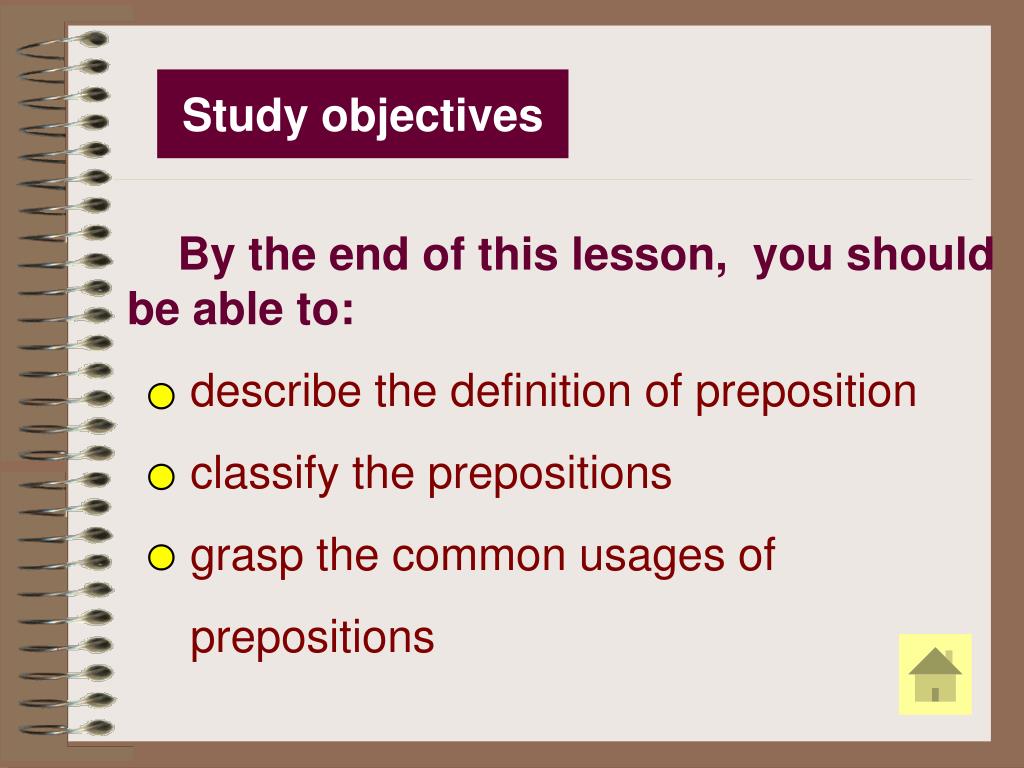 Study objectives

By the end of this lesson, you should be able to:

describe the definition of preposition

classify the prepositions

grasp the common usages of prepositions